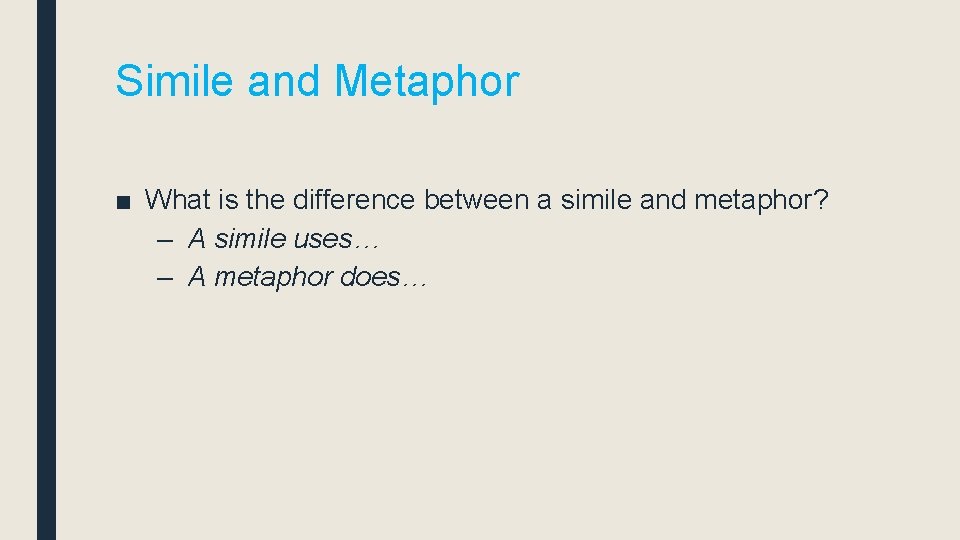 Simile and Metaphor

■ What is the difference between a simile and metaphor?
– A simile uses…
– A metaphor does…